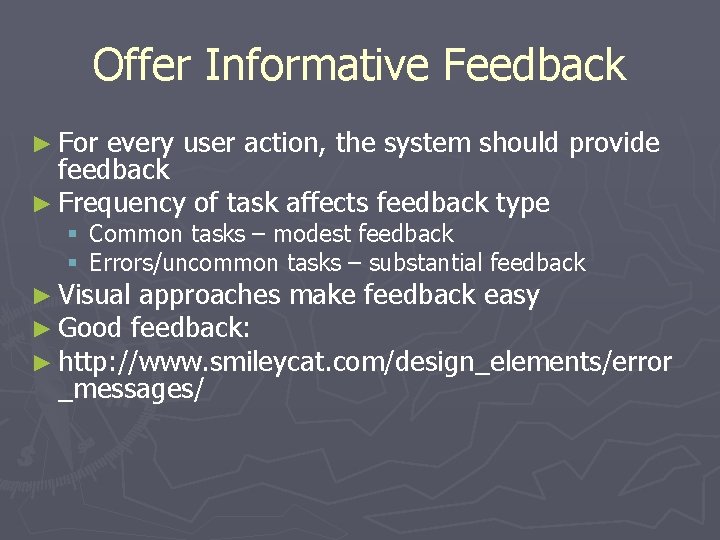 Offer Informative Feedback

► For every user action, the system should provide feedback

► Frequency of task affects feedback type
  ▪ Common tasks – modest feedback
  ▪ Errors/uncommon tasks – substantial feedback

► Visual approaches make feedback easy

► Good feedback:

► http://www.smileycat.com/design_elements/error_messages/